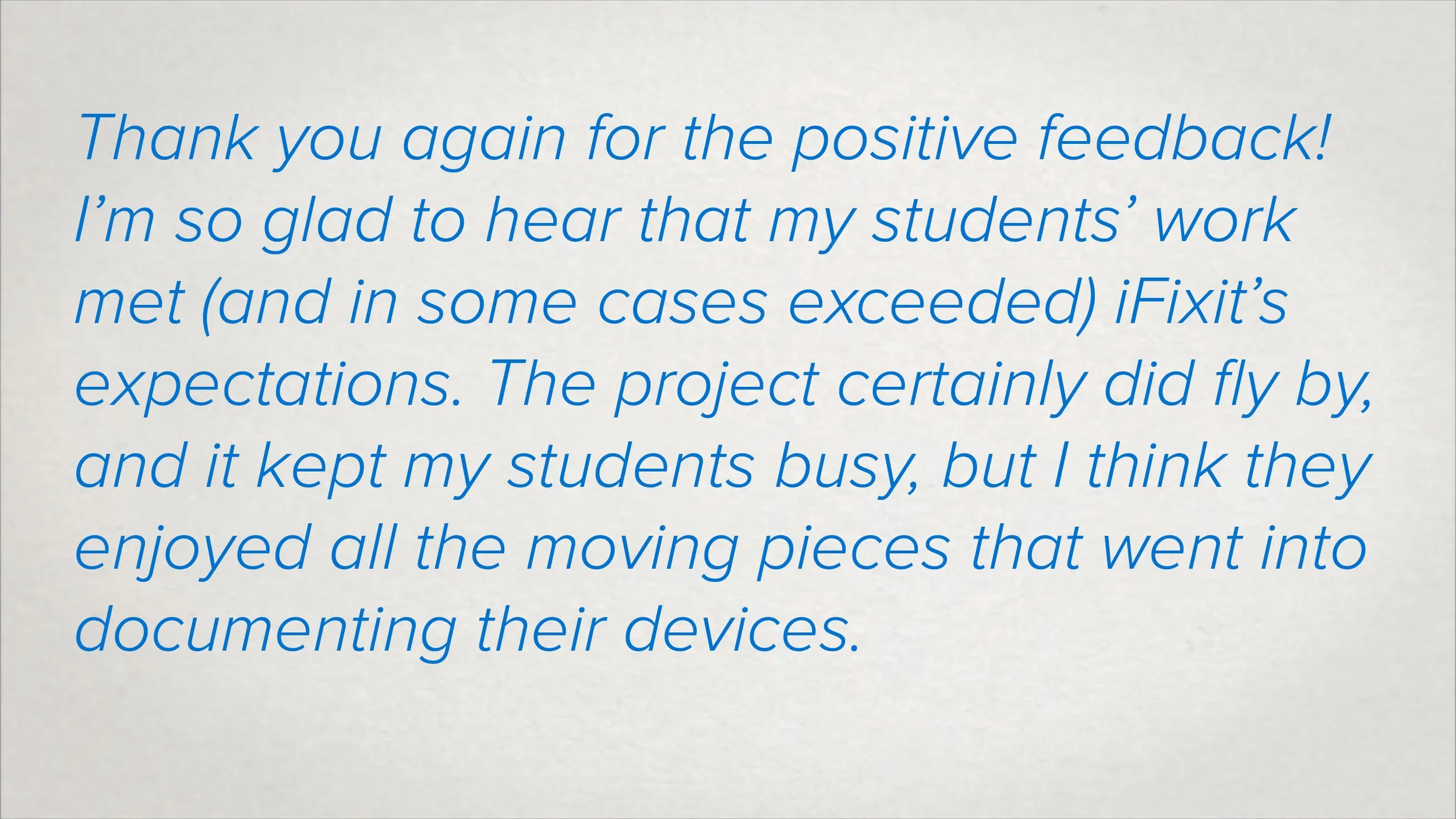 Thank you again for the positive feedback! I’m so glad to hear that my students’ work met (and in some cases exceeded) iFixit’s expectations. The project certainly did fly by, and it kept my students busy, but I think they enjoyed all the moving pieces that went into documenting their devices.